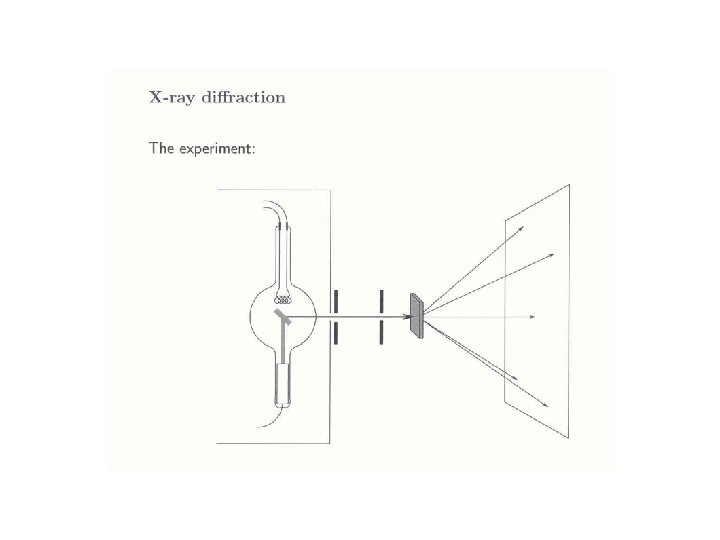 X-ray diffraction

The experiment: